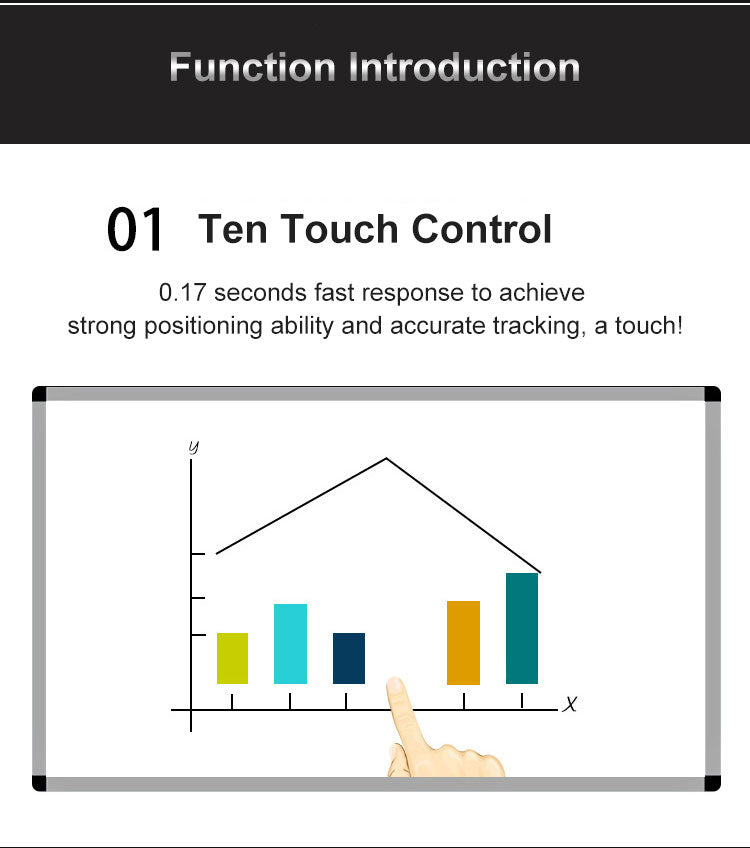 Function Introduction

01 Ten Touch Control

0.17 seconds fast response to achieve strong positioning ability and accurate tracking, a touch!

y

x